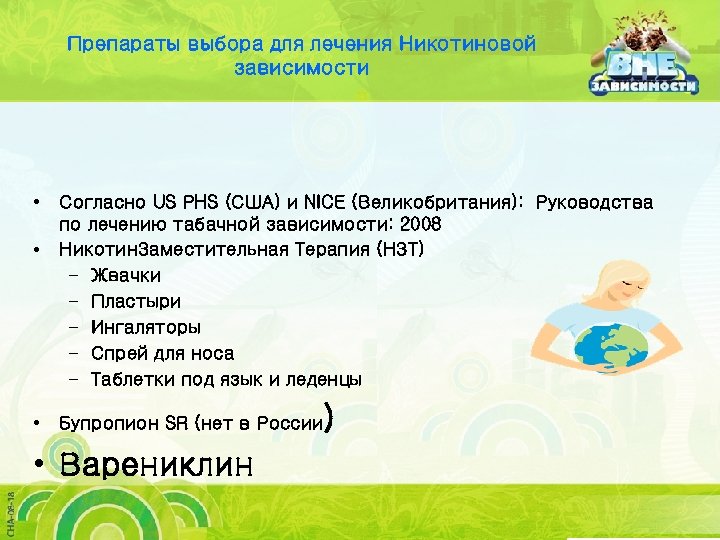 Препараты выбора для лечения Никотиновой зависимости

ВНЕ
ЗАВИСИМОСТИ

• Согласно US PHS (США) и NICE (Великобритания): Руководства по лечению табачной зависимости: 2008
• НикотинЗаместительная Терапия (НЗТ)
– Жвачки
– Пластыри
– Ингаляторы
– Спрей для носа
– Таблетки под язык и леденцы
• Бупропион SR (нет в России)
• Варениклин

CHA-08-18